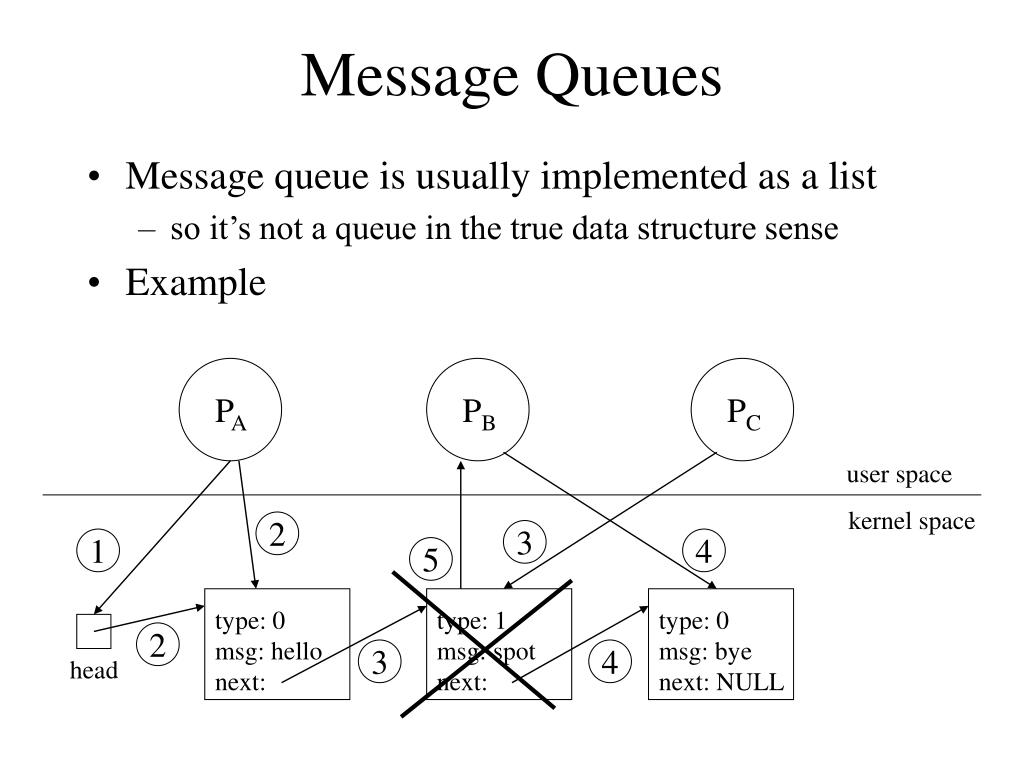 Message Queues

• Message queue is usually implemented as a list
  – so it's not a queue in the true data structure sense
• Example

$P_A$

$P_B$

$P_C$

user space

kernel space

1

2

5

3

4

head

2

type: 0
msg: hello
next:

3

type: 1
msg: spot
next:

4

type: 0
msg: bye
next: NULL